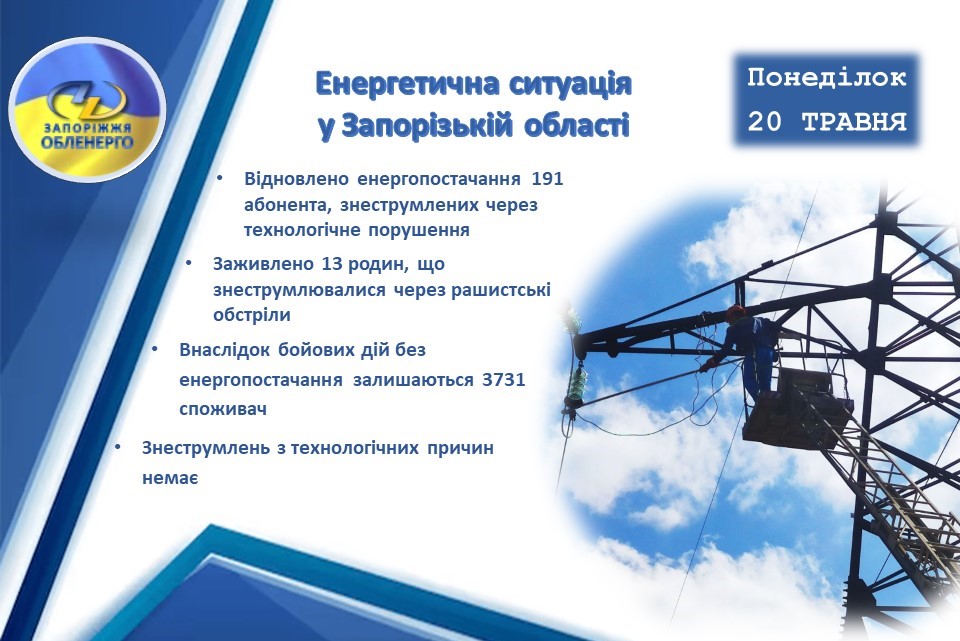 ЗАПОРІЖЖЯ ОБЛЕНЕРГО

Енергетична ситуація у Запорізькій області

Понеділок 20 ТРАВНЯ

• Відновлено енергопостачання 191 абонента, знеструмлених через технологічне порушення

• Заживлено 13 родин, що знеструмлювалися через рашистські обстріли

• Внаслідок бойових дій без енергопостачання залишаються 3731 споживач

• Знеструмлень з технологічних причин немає